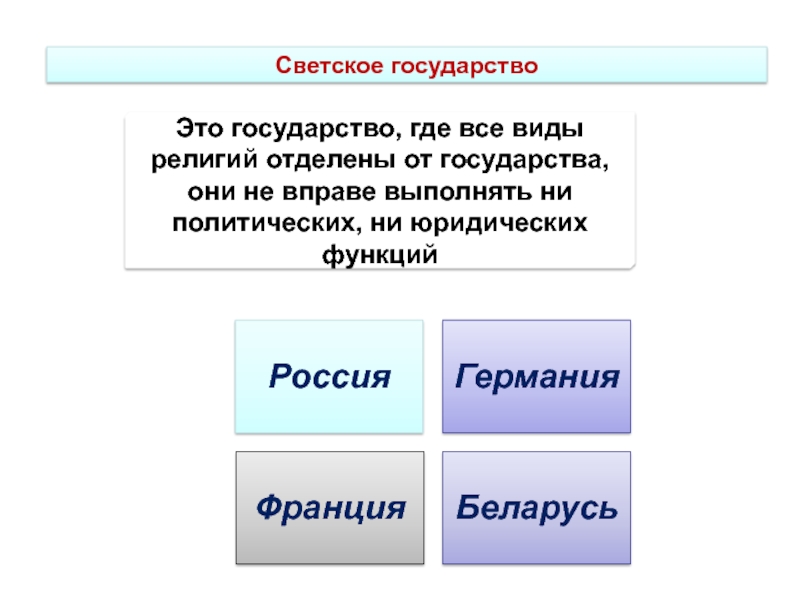 Светское государство

Это государство, где все виды религий отделены от государства, они не вправе выполнять ни политических, ни юридических функций

Россия

Германия

Франция

Беларусь